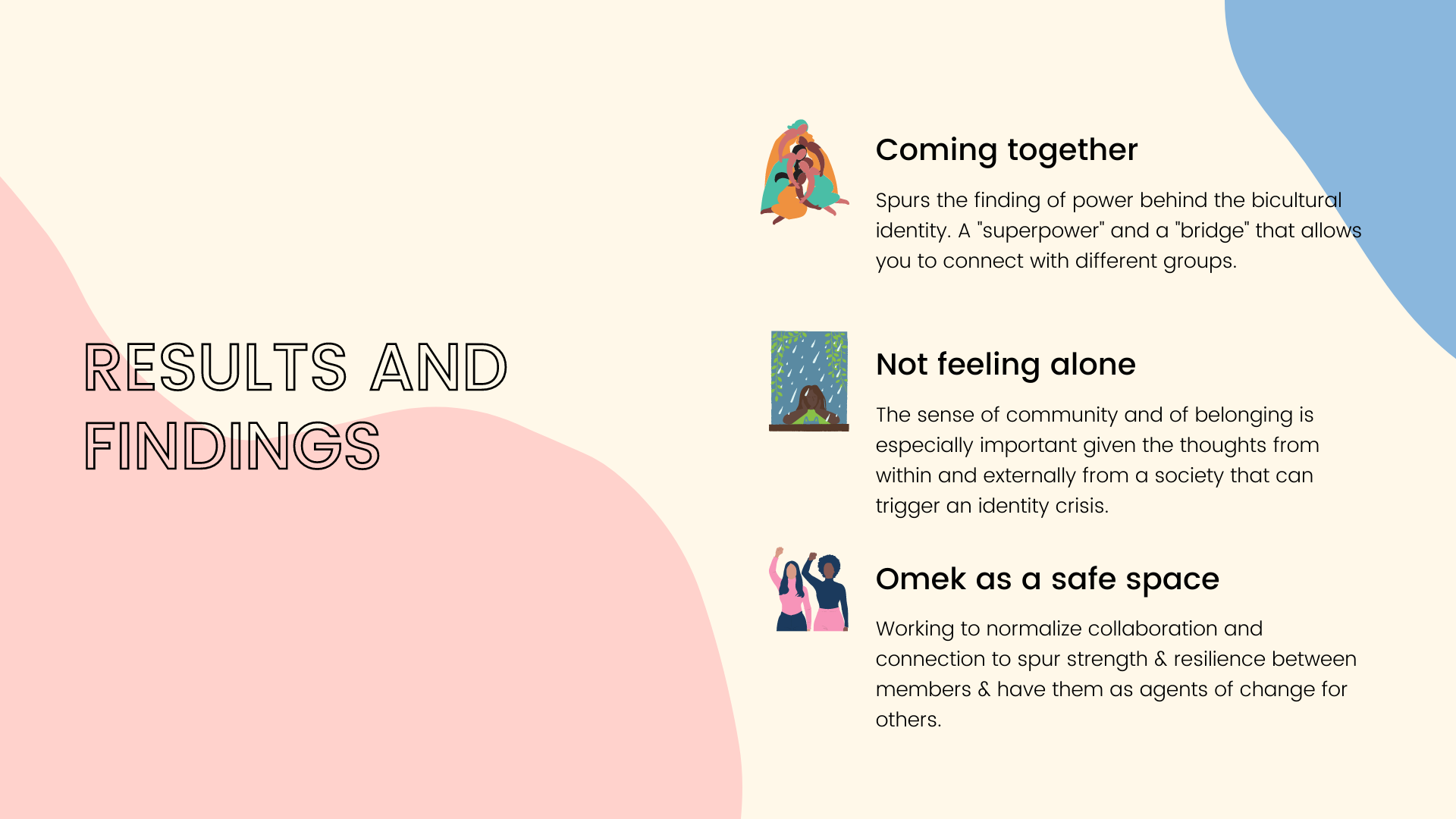 RESULTS AND FINDINGS

Coming together

Spurs the finding of power behind the bicultural identity. A "superpower" and a "bridge" that allows you to connect with different groups.

Not feeling alone

The sense of community and of belonging is especially important given the thoughts from within and externally from a society that can trigger an identity crisis.

Omek as a safe space

Working to normalize collaboration and connection to spur strength & resilience between members & have them as agents of change for others.